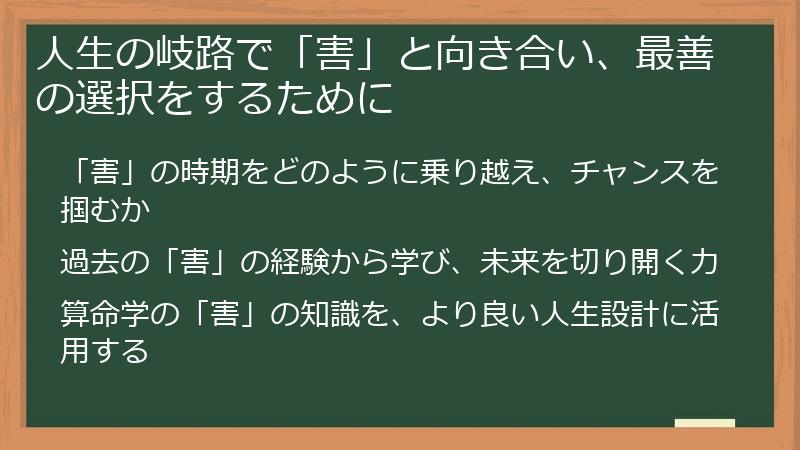 人生の岐路で「害」と向き合い、最善の選択をするために

「害」の時期をどのように乗り越え、チャンスを掴むか

過去の「害」の経験から学び、未来を切り開く力

算命学の「害」の知識を、より良い人生設計に活用する